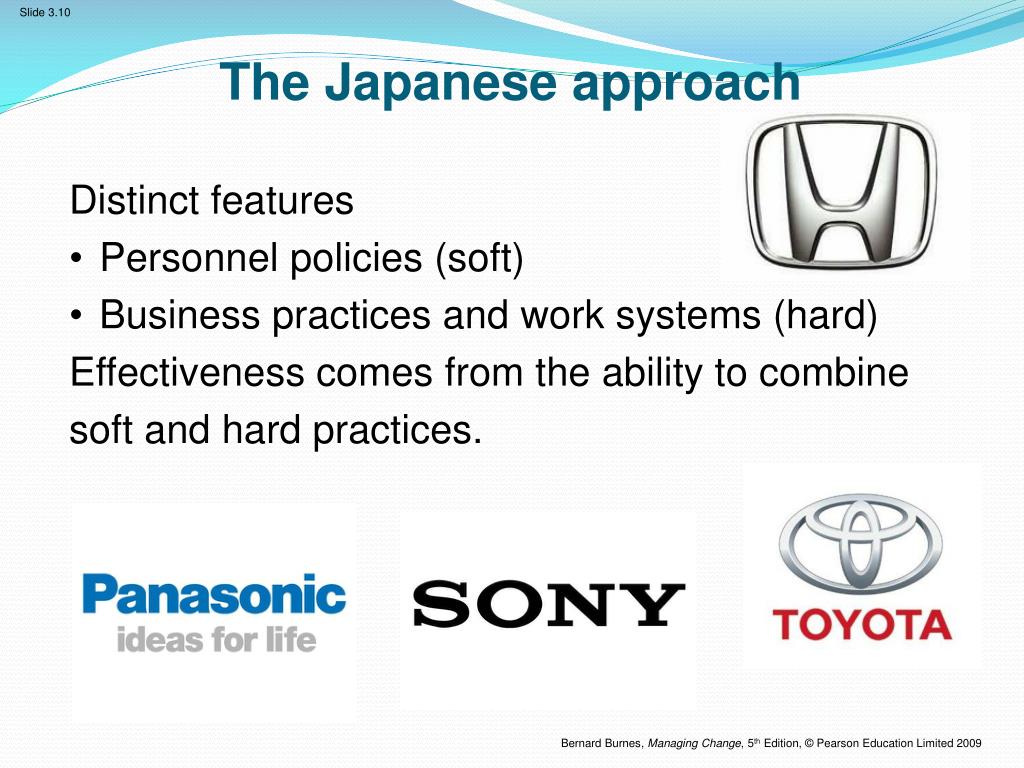 Slide 3.10

The Japanese approach

Distinct features
• Personnel policies (soft)
• Business practices and work systems (hard)
Effectiveness comes from the ability to combine soft and hard practices.

Panasonic
ideas for life

SONY

TOYOTA

Bernard Burnes, Managing Change, 5th Edition, © Pearson Education Limited 2009